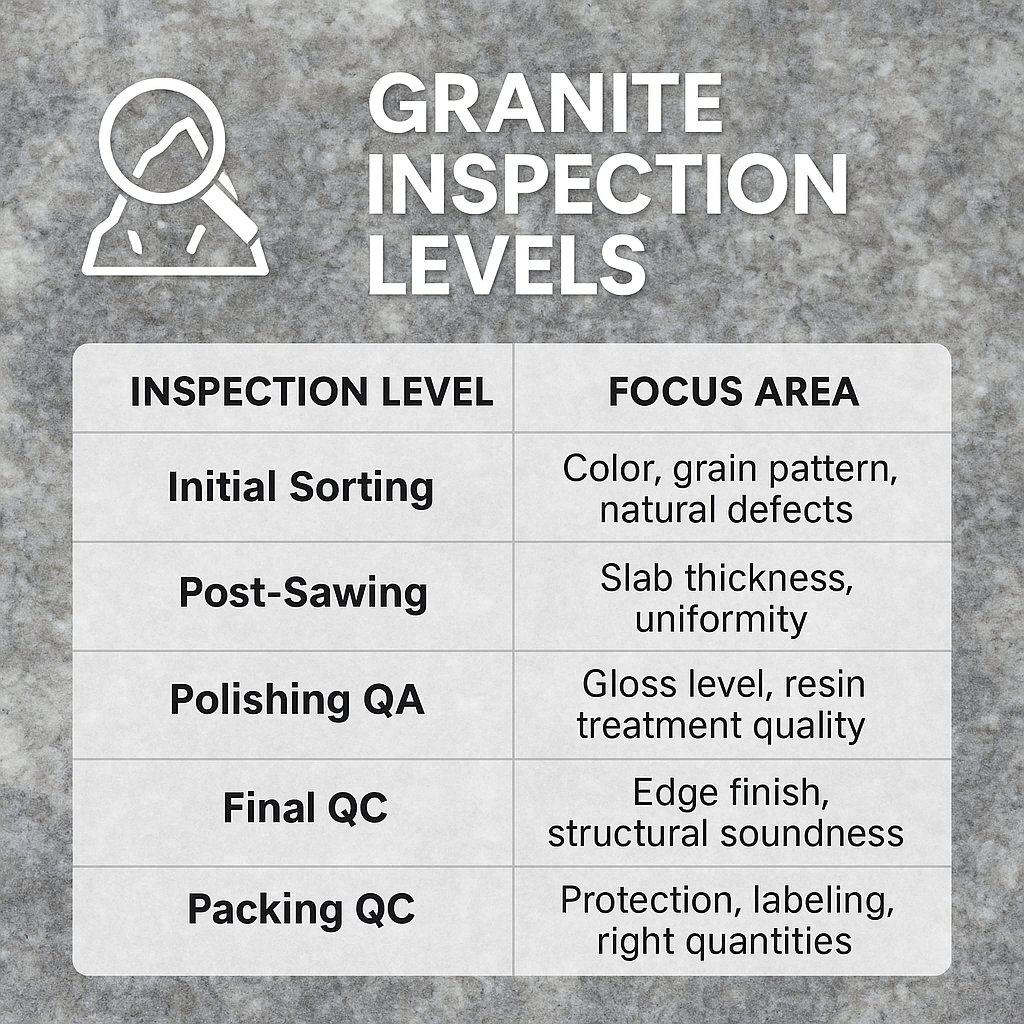 GRANITE INSPECTION LEVELS

| INSPECTION LEVEL | FOCUS AREA |
|---|---|
| Initial Sorting | Color, grain pattern, natural defects |
| Post-Sawing | Slab thickness, uniformity |
| Polishing QA | Gloss level, resin treatment quality |
| Final QC | Edge finish, structural soundness |
| Packing QC | Protection, labeling, right quantities |